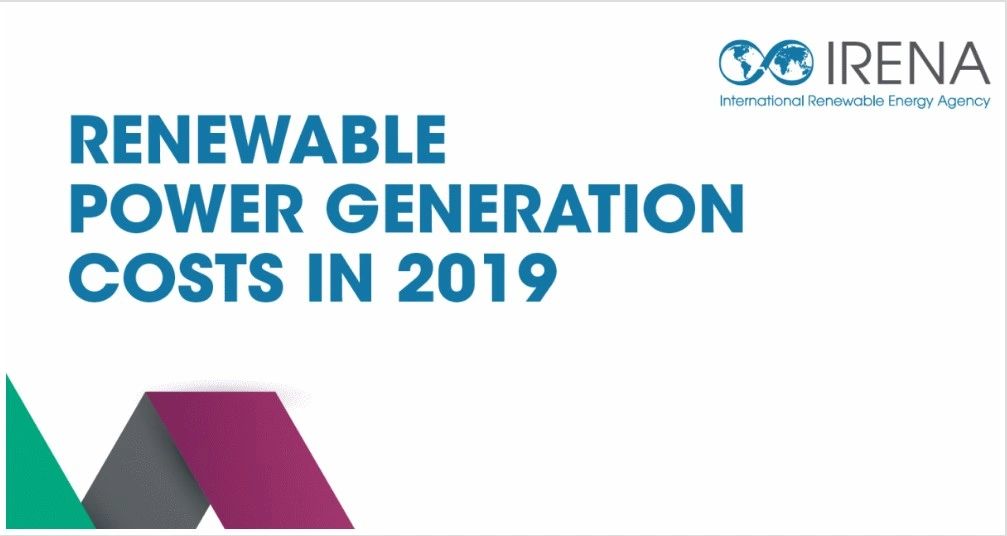 IRENA
International Renewable Energy Agency

RENEWABLE POWER GENERATION COSTS IN 2019